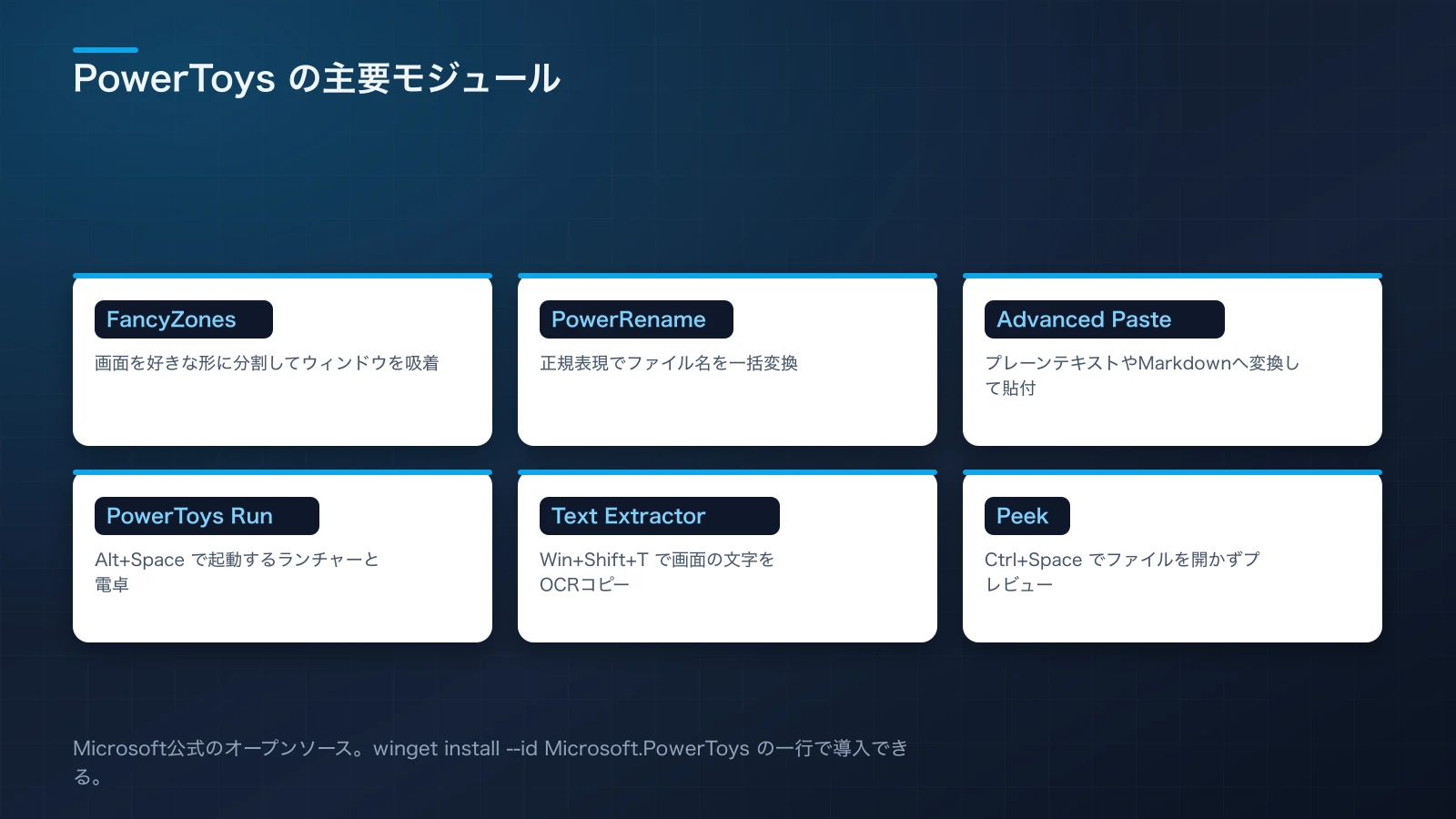 PowerToys の主要モジュール

FancyZones

画面を好きな形に分割してウィンドウを吸着

PowerRename

正規表現でファイル名を一括変換

Advanced Paste

プレーンテキストやMarkdownへ変換して貼付

PowerToys Run

Alt+Space で起動するランチャーと電卓

Text Extractor

Win+Shift+T で画面の文字をOCRコピー

Peek

Ctrl+Space でファイルを開かずプレビュー

Microsoft公式のオープンソース。winget install --id Microsoft.PowerToys の一行で導入できる。